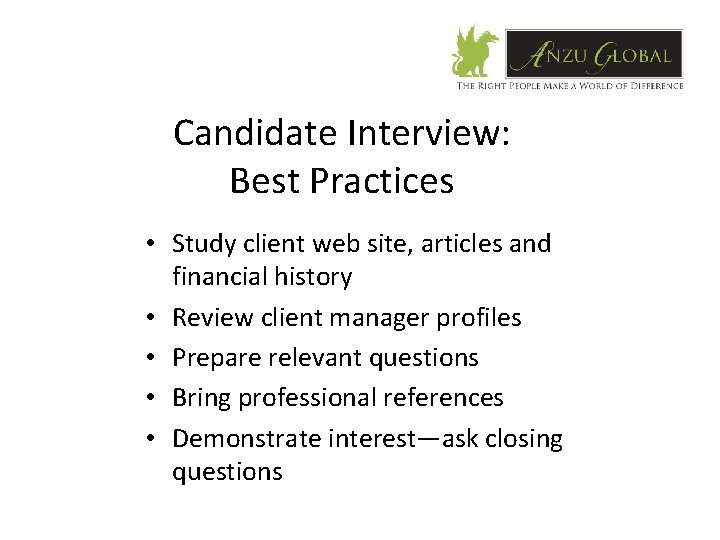 ANZU GLOBAL
THE RIGHT PEOPLE MAKE A WORLD OF DIFFERENCE

Candidate Interview:
Best Practices

• Study client web site, articles and financial history
• Review client manager profiles
• Prepare relevant questions
• Bring professional references
• Demonstrate interest—ask closing questions